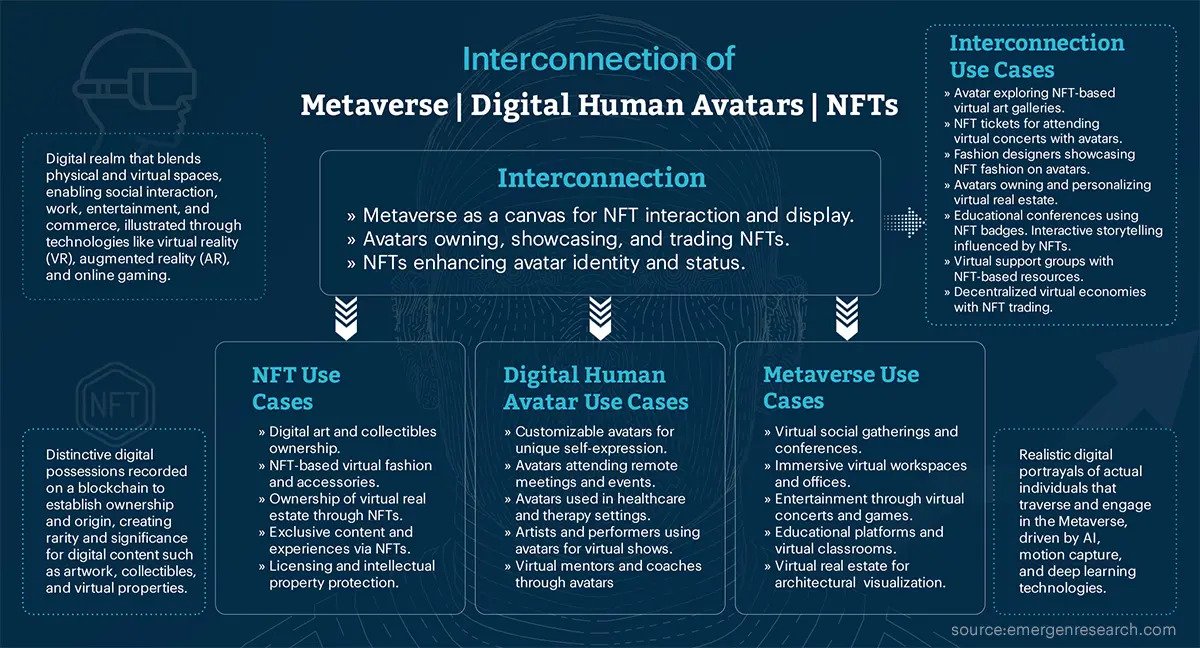 Interconnection of
Metaverse | Digital Human Avatars | NFTs

Digital realm that blends physical and virtual spaces, enabling social interaction, work, entertainment, and commerce, illustrated through technologies like virtual reality (VR), augmented reality (AR), and online gaming.

Interconnection
» Metaverse as a canvas for NFT interaction and display.
» Avatars owning, showcasing, and trading NFTs.
» NFTs enhancing avatar identity and status.

Interconnection Use Cases
» Avatar exploring NFT-based virtual art galleries.
» NFT tickets for attending virtual concerts with avatars.
» Fashion designers showcasing NFT fashion on avatars.
» Avatars owning and personalizing virtual real estate.
» Educational conferences using NFT badges. Interactive storytelling influenced by NFTs.
» Virtual support groups with NFT-based resources.
» Decentralized virtual economies with NFT trading.

NFT

Distinctive digital possessions recorded on a blockchain to establish ownership and origin, creating rarity and significance for digital content such as artwork, collectibles, and virtual properties.

NFT Use Cases
» Digital art and collectibles ownership.
» NFT-based virtual fashion and accessories.
» Ownership of virtual real estate through NFTs.
» Exclusive content and experiences via NFTs.
» Licensing and intellectual property protection.

Digital Human Avatar Use Cases
» Customizable avatars for unique self-expression.
» Avatars attending remote meetings and events.
» Avatars used in healthcare and therapy settings.
» Artists and performers using avatars for virtual shows.
» Virtual mentors and coaches through avatars

Metaverse Use Cases
» Virtual social gatherings and conferences.
» Immersive virtual workspaces and offices.
» Entertainment through virtual concerts and games.
» Educational platforms and virtual classrooms.
» Virtual real estate for architectural visualization.

Realistic digital portrayals of actual individuals that traverse and engage in the Metaverse, driven by AI, motion capture, and deep learning technologies.

source:emergenresearch.com